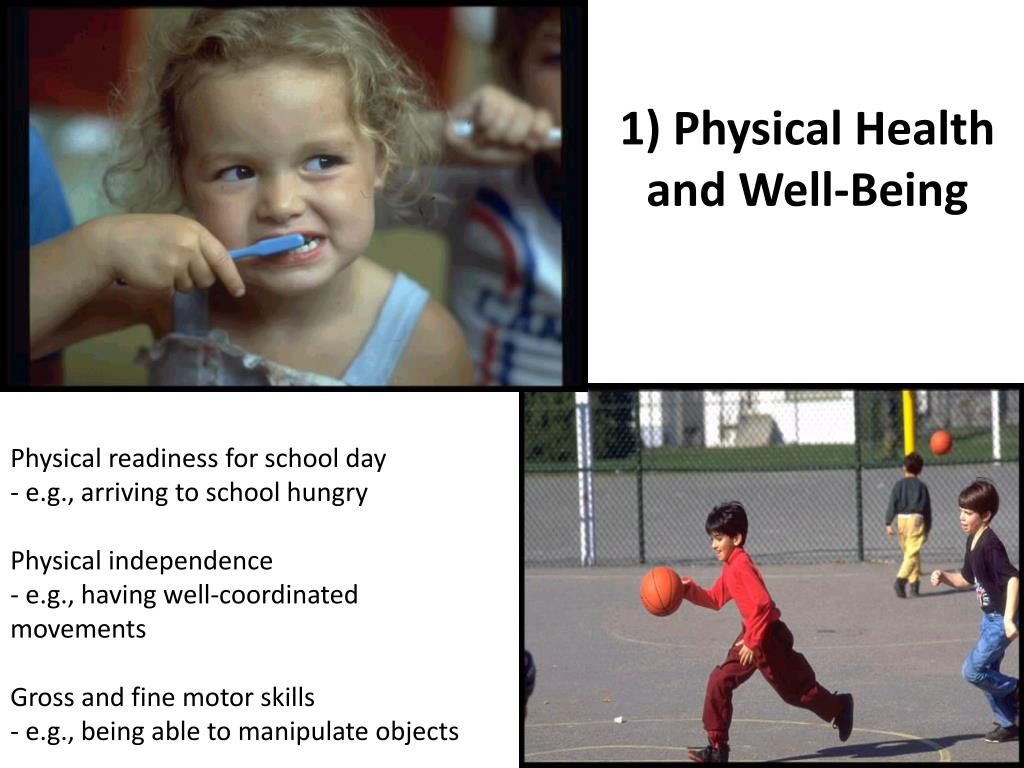 1) Physical Health and Well-Being

Physical readiness for school day
- e.g., arriving to school hungry

Physical independence
- e.g., having well-coordinated movements

Gross and fine motor skills
- e.g., being able to manipulate objects